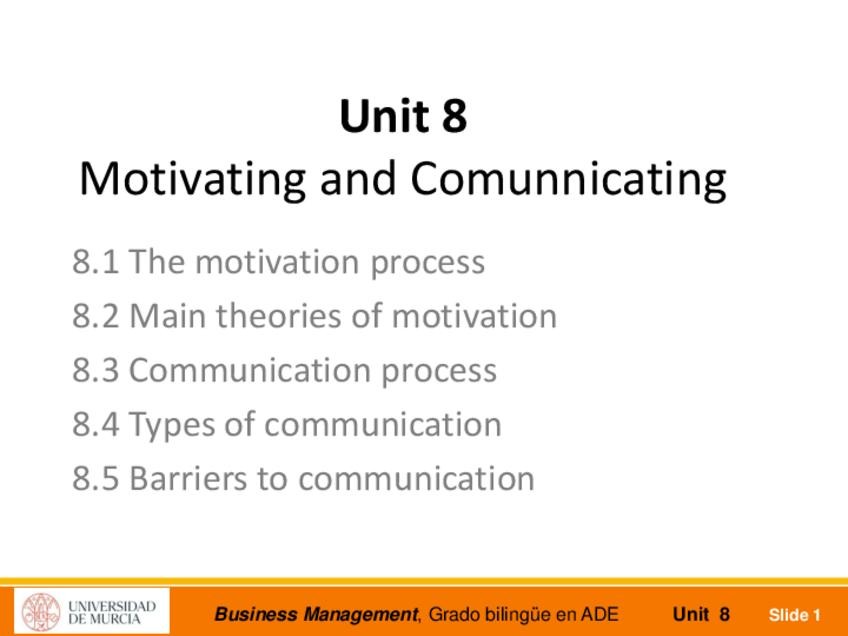 Unit 8
Motivating and Comunnicating

8.1 The motivation process
8.2 Main theories of motivation
8.3 Communication process
8.4 Types of communication
8.5 Barriers to communication

UNIVERSIDAD DE MURCIA

Business Management, Grado bilingüe en ADE

Unit 8

Slide 1